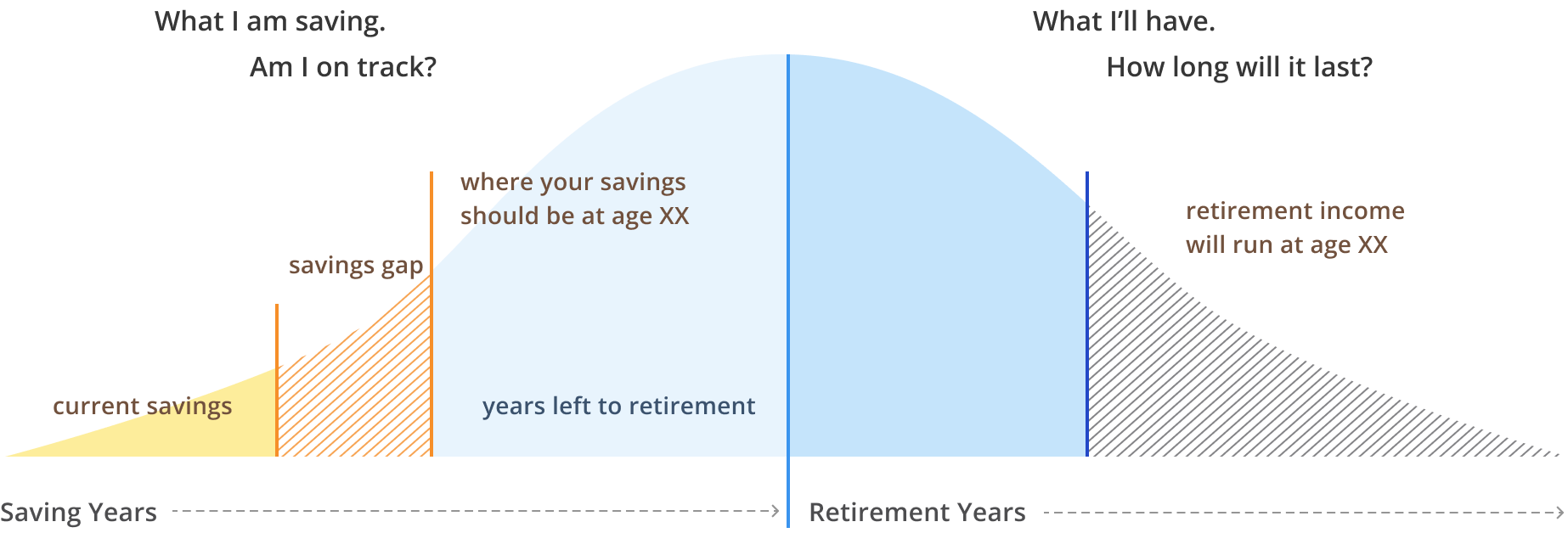 What I am saving.

Am I on track?

What I'll have.

How long will it last?

where your savings should be at age XX

savings gap

current savings

years left to retirement

retirement income will run at age XX

Saving Years

Retirement Years